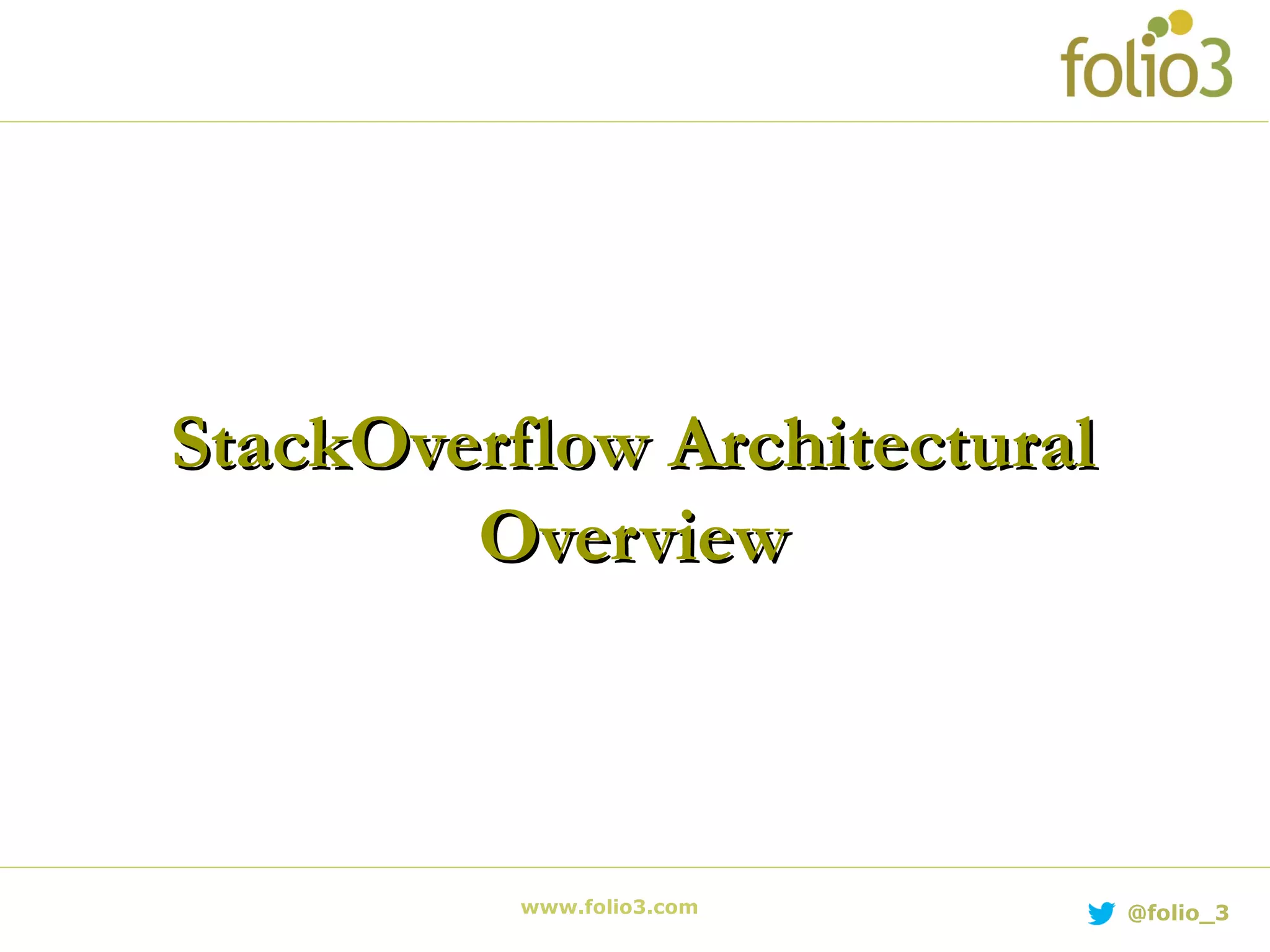 folio3

StackOverflow Architectural Overview

www.folio3.com

@folio_3